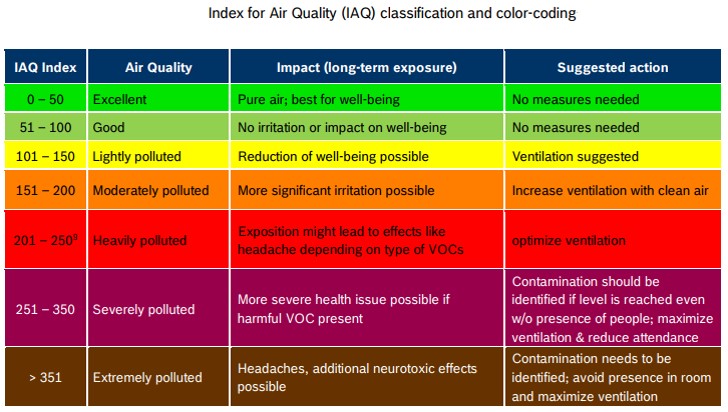 Index for Air Quality (IAQ) classification and color-coding

| IAQ Index | Air Quality | Impact (long-term exposure) | Suggested action |
|---|---|---|---|
| 0 – 50 | Excellent | Pure air; best for well-being | No measures needed |
| 51 – 100 | Good | No irritation or impact on well-being | No measures needed |
| 101 – 150 | Lightly polluted | Reduction of well-being possible | Ventilation suggested |
| 151 – 200 | Moderately polluted | More significant irritation possible | Increase ventilation with clean air |
| 201 – 250$^3$ | Heavily polluted | Exposition might lead to effects like headache depending on type of VOCs | optimize ventilation |
| 251 – 350 | Severely polluted | More severe health issue possible if harmful VOC present | Contamination should be identified if level is reached even w/o presence of people; maximize ventilation & reduce attendance |
| > 351 | Extremely polluted | Headaches, additional neurotoxic effects possible | Contamination needs to be identified; avoid presence in room and maximize ventilation |